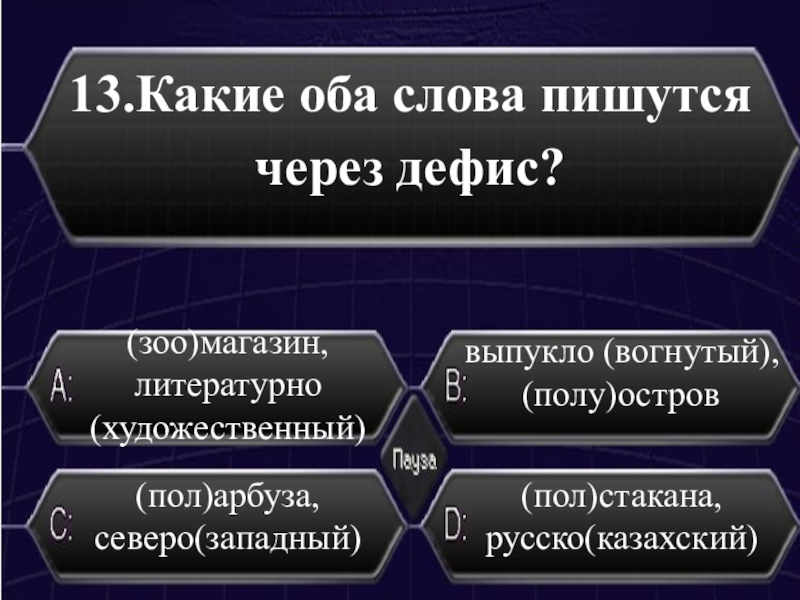 13.Какие оба слова пишутся через дефис?

A: (зоо)магазин, литературно (художественный)

B: выпукло (вогнутый), (полу)остров

Пауза

C: (пол)арбуза, северо(западный)

D: (пол)стакана, русско(казахский)